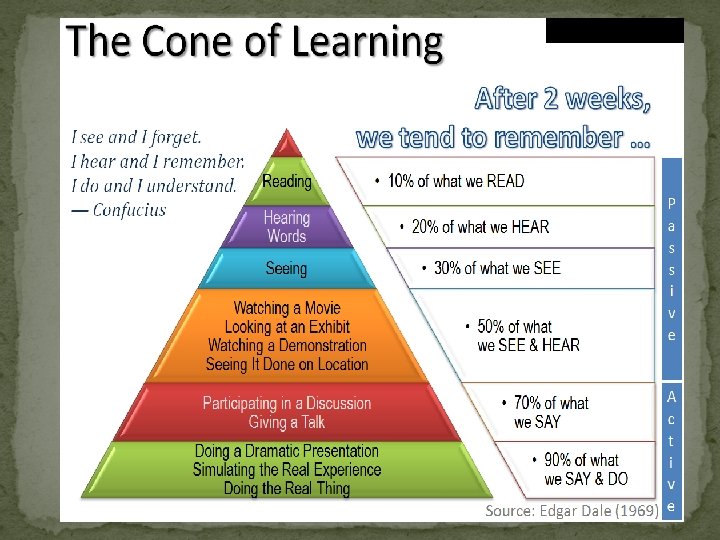 The Cone of Learning

After 2 weeks, we tend to remember ...

I see and I forget.
I hear and I remember.
I do and I understand.
— Confucius

Reading

Hearing Words

Seeing

Watching a Movie
Looking at an Exhibit
Watching a Demonstration
Seeing It Done on Location

Participating in a Discussion
Giving a Talk

Doing a Dramatic Presentation
Simulating the Real Experience
Doing the Real Thing

• 10% of what we READ

• 20% of what we HEAR

• 30% of what we SEE

• 50% of what we SEE & HEAR

• 70% of what we SAY

• 90% of what we SAY & DO

Passive

Active

Source: Edgar Dale (1969)